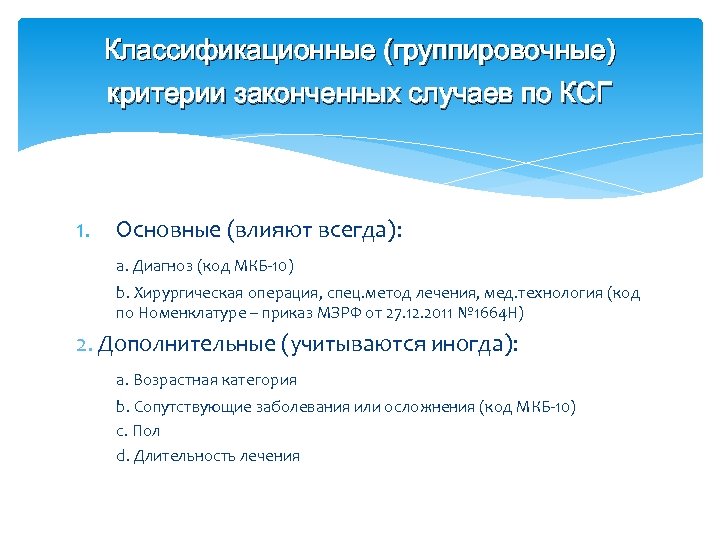 Классификационные (группировочные) критерии законченных случаев по КСГ

1. Основные (влияют всегда):

a. Диагноз (код МКБ-10)

b. Хирургическая операция, спец.метод лечения, мед.технология (код по Номенклатуре – приказ МЗРФ от 27.12.2011 №1664Н)

2. Дополнительные (учитываются иногда):

a. Возрастная категория

b. Сопутствующие заболевания или осложнения (код МКБ-10)

c. Пол

d. Длительность лечения